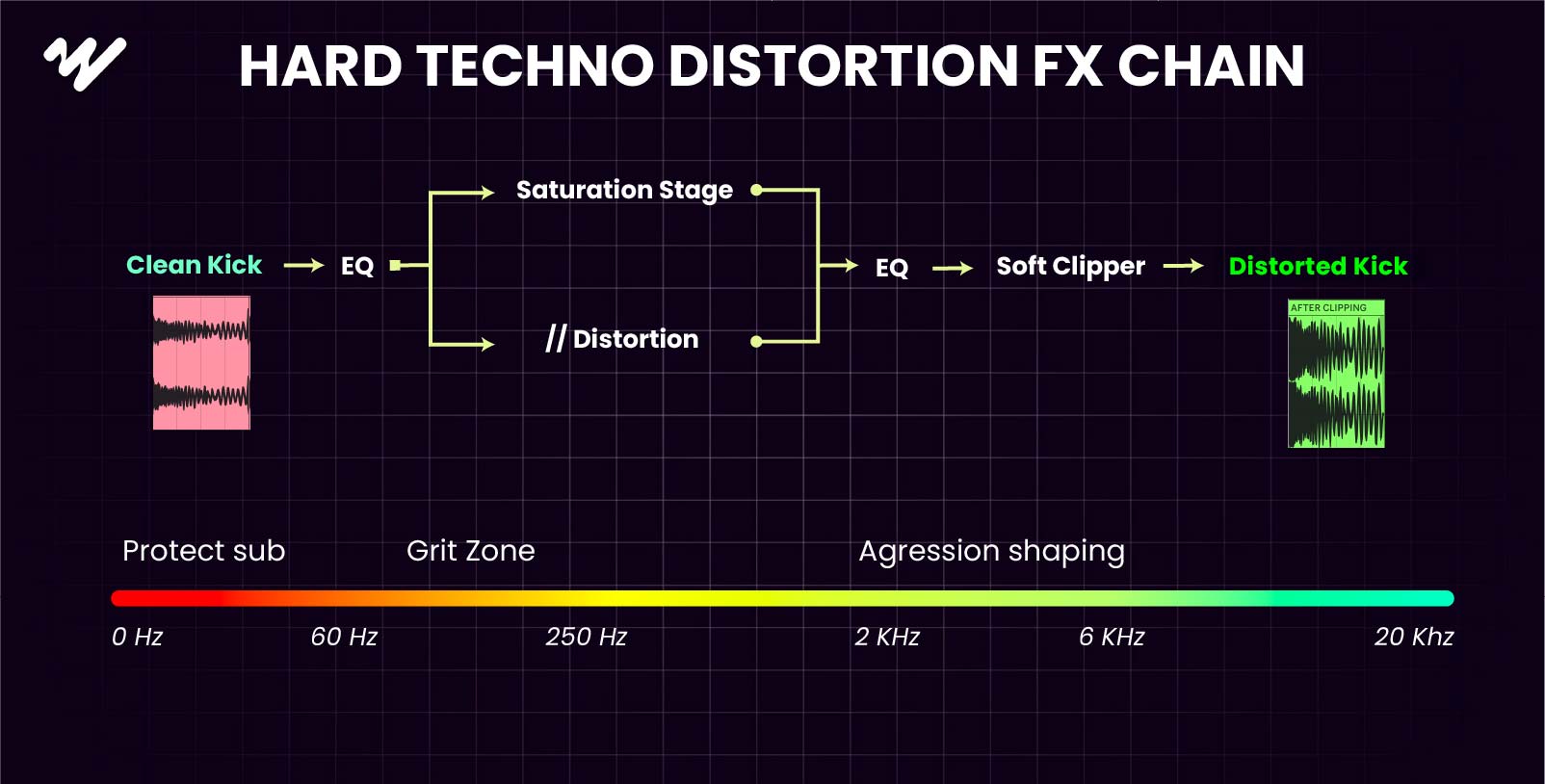 HARD TECHNO DISTORTION FX CHAIN

Clean Kick → EQ

Saturation Stage

// Distortion

EQ → Soft Clipper → Distorted Kick

AFTER CLIPPING

Protect sub

Grit Zone

Agression shaping

0 Hz

60 Hz

250 Hz

2 KHz

6 KHz

20 Khz